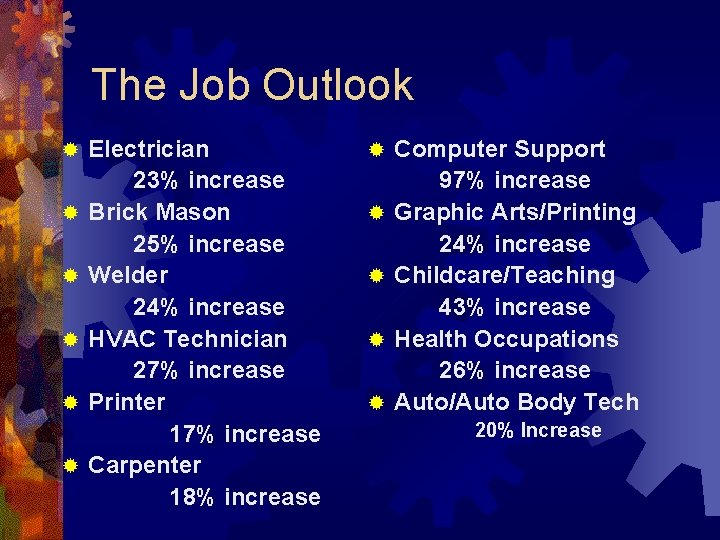 The Job Outlook

Electrician
23% increase
Brick Mason
25% increase
Welder
24% increase
HVAC Technician
27% increase
Printer
17% increase
Carpenter
18% increase

Computer Support
97% increase
Graphic Arts/Printing
24% increase
Childcare/Teaching
43% increase
Health Occupations
26% increase
Auto/Auto Body Tech
20% Increase